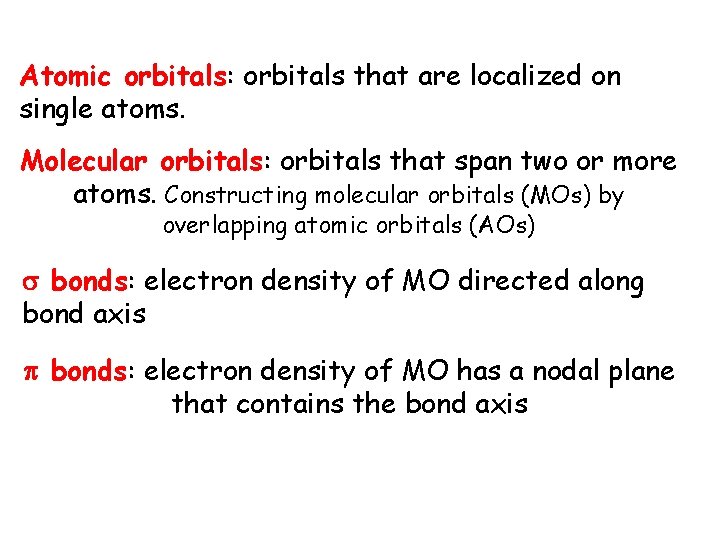 Atomic orbitals: orbitals that are localized on single atoms.

Molecular orbitals: orbitals that span two or more atoms. Constructing molecular orbitals (MOs) by overlapping atomic orbitals (AOs)

$\sigma$ bonds: electron density of MO directed along bond axis

$\pi$ bonds: electron density of MO has a nodal plane that contains the bond axis